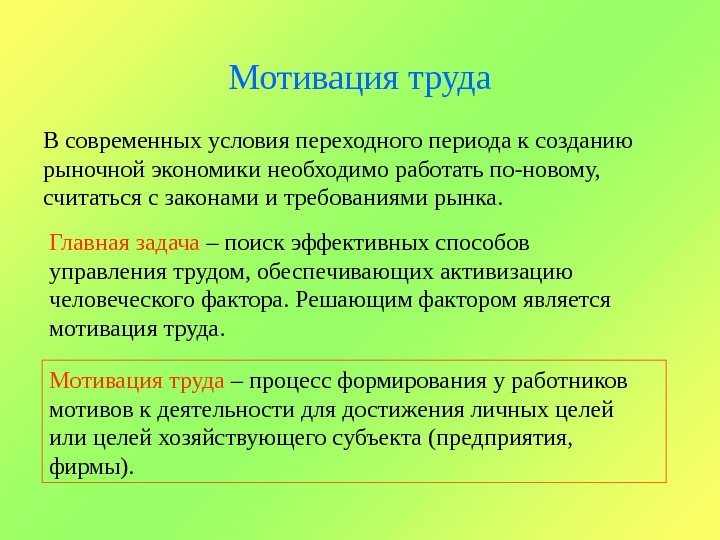 Мотивация труда

В современных условия переходного периода к созданию рыночной экономики необходимо работать по-новому, считаться с законами и требованиями рынка.

Главная задача – поиск эффективных способов управления трудом, обеспечивающих активизацию человеческого фактора. Решающим фактором является мотивация труда.

Мотивация труда – процесс формирования у работников мотивов к деятельности для достижения личных целей или целей хозяйствующего субъекта (предприятия, фирмы).